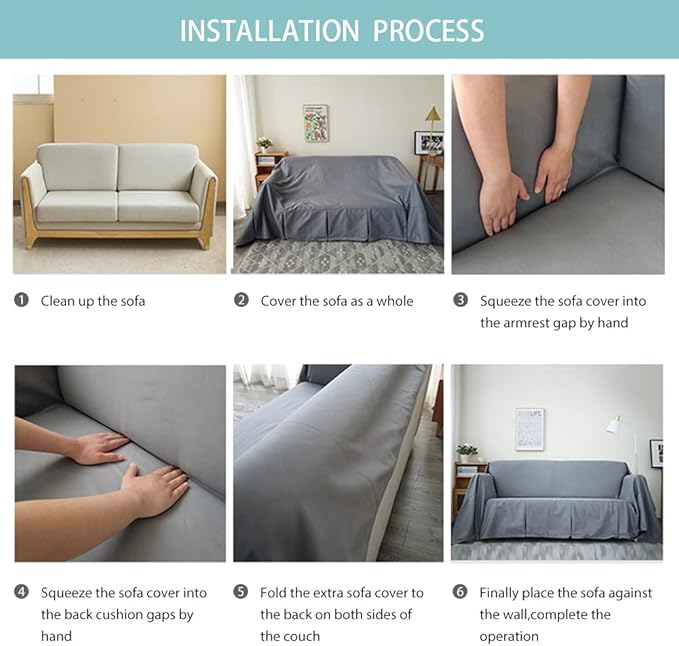 INSTALLATION PROCESS

❶ Clean up the sofa

❷ Cover the sofa as a whole

❸ Squeeze the sofa cover into the armrest gap by hand

❹ Squeeze the sofa cover into the back cushion gaps by hand

❺ Fold the extra sofa cover to the back on both sides of the couch

❻ Finally place the sofa against the wall,complete the operation